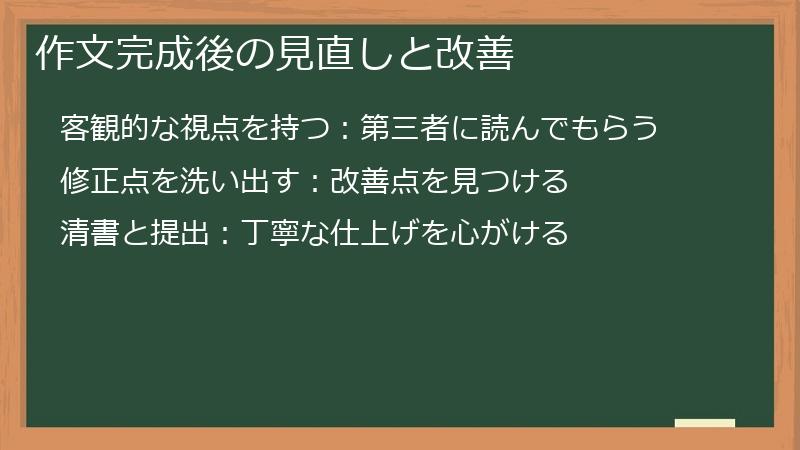 作文完成後の見直しと改善

客観的な視点を持つ：第三者に読んでもらう

修正点を洗い出す：改善点を見つける

清書と提出：丁寧な仕上げを心がける